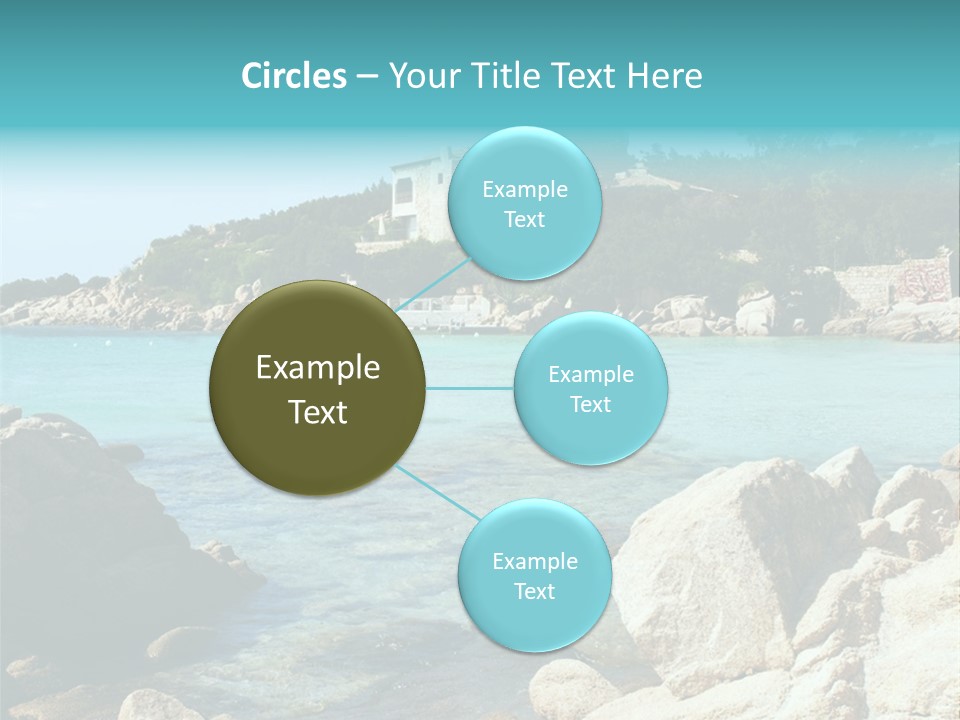 Circles – Your Title Text Here

Example Text

Example Text

Example Text

Example Text